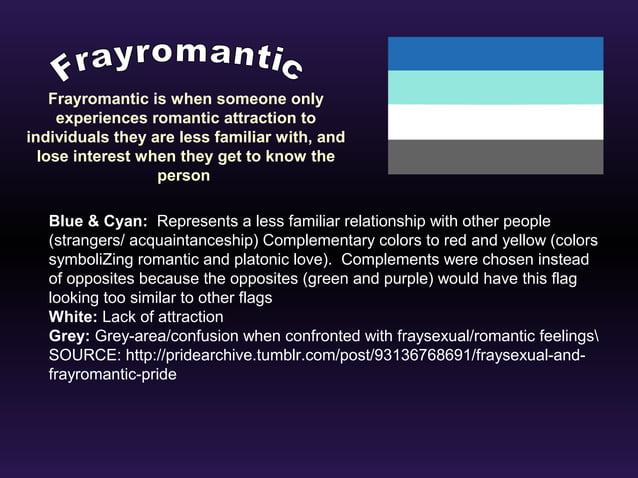 Frayromantic

Frayromantic is when someone only experiences romantic attraction to individuals they are less familiar with, and lose interest when they get to know the person

Blue & Cyan: Represents a less familiar relationship with other people (strangers/ acquaintanceship) Complementary colors to red and yellow (colors symboliZing romantic and platonic love). Complements were chosen instead of opposites because the opposites (green and purple) would have this flag looking too similar to other flags
White: Lack of attraction
Grey: Grey-area/confusion when confronted with fraysexual/romantic feelings\
SOURCE: http://pridearchive.tumblr.com/post/93136768691/fraysexual-and-frayromantic-pride